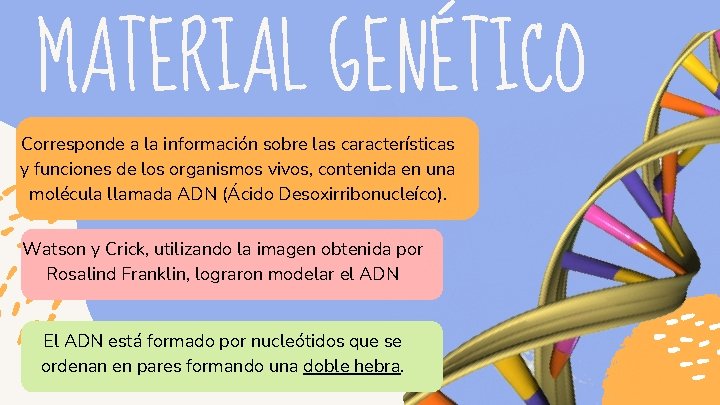 MATERIAL GENÉTICO

Corresponde a la información sobre las características y funciones de los organismos vivos, contenida en una molécula llamada ADN (Ácido Desoxirribonucleíco).

Watson y Crick, utilizando la imagen obtenida por Rosalind Franklin, lograron modelar el ADN

El ADN está formado por nucleótidos que se ordenan en pares formando una doble hebra.